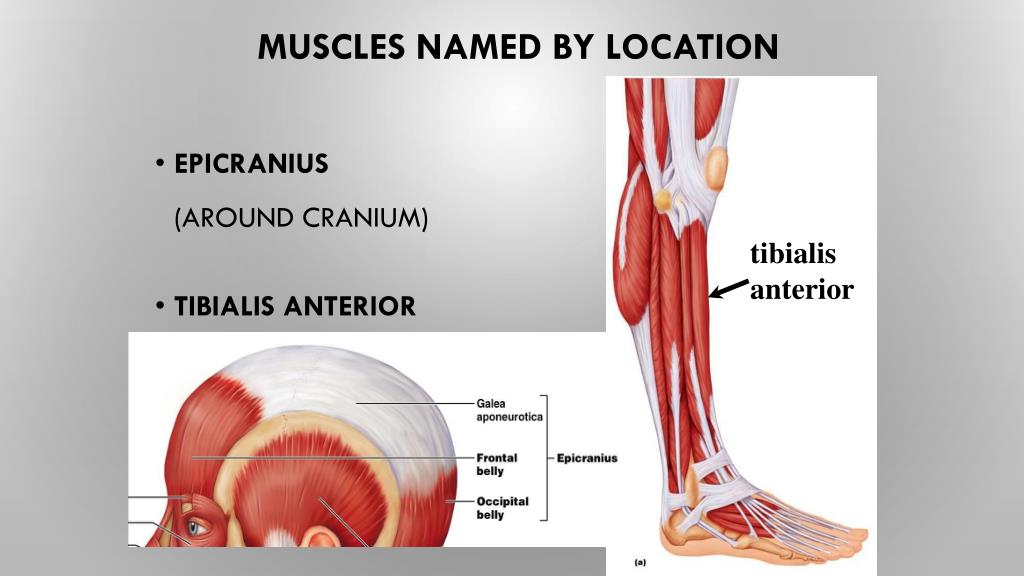 MUSCLES NAMED BY LOCATION

• EPICRANIUS

(AROUND CRANIUM)

• TIBIALIS ANTERIOR

Galea aponeurotica

Frontal belly

Occipital belly

Epicranius

tibialis anterior

(a)